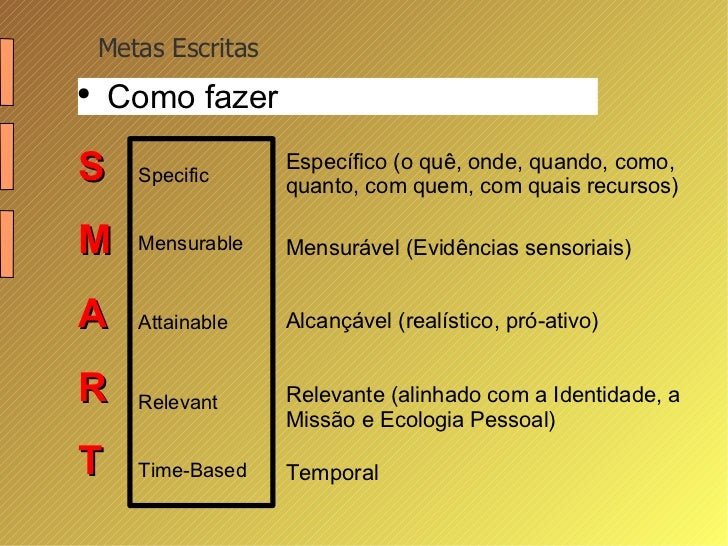 Metas Escritas

• Como fazer

S Specific Específico (o quê, onde, quando, como, quanto, com quem, com quais recursos)

M Mensurable Mensurável (Evidências sensoriais)

A Attainable Alcançável (realístico, pró-ativo)

R Relevant Relevante (alinhado com a Identidade, a Missão e Ecologia Pessoal)

T Time-Based Temporal